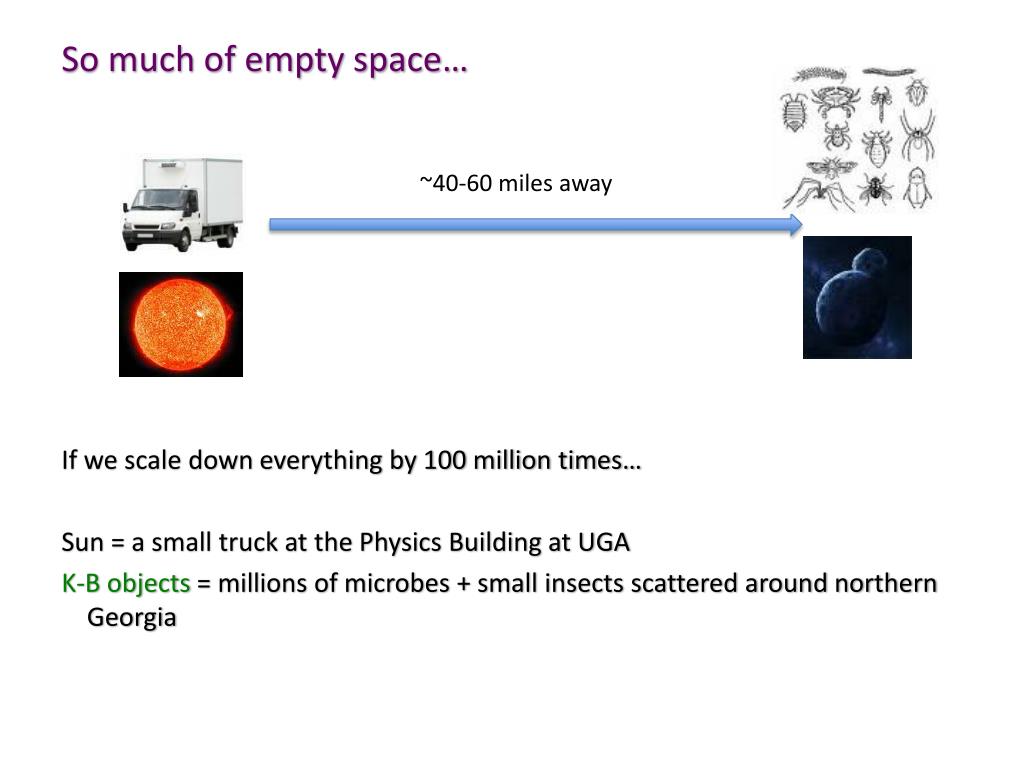 So much of empty space…

~40-60 miles away

If we scale down everything by 100 million times…

Sun = a small truck at the Physics Building at UGA

K-B objects = millions of microbes + small insects scattered around northern Georgia